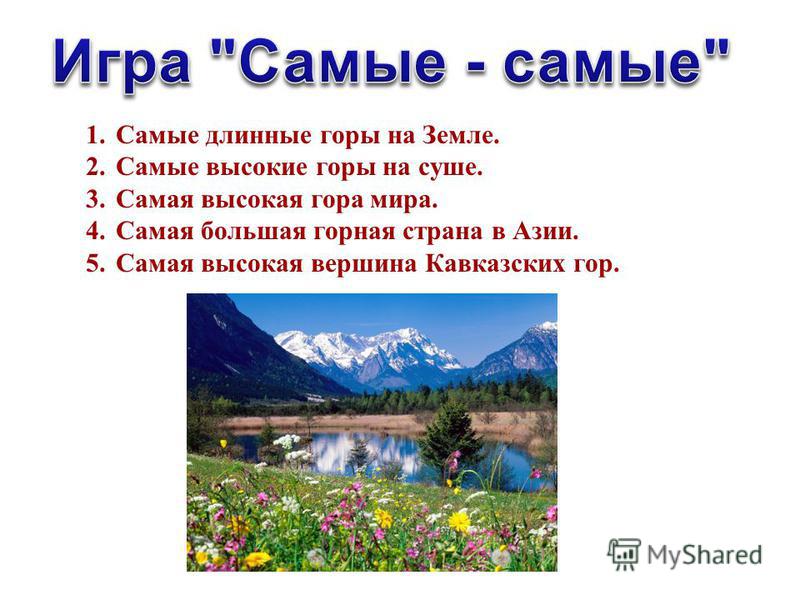 Игра "Самые - самые"

1. Самые длинные горы на Земле.
2. Самые высокие горы на суше.
3. Самая высокая гора мира.
4. Самая большая горная страна в Азии.
5. Самая высокая вершина Кавказских гор.

MyShared